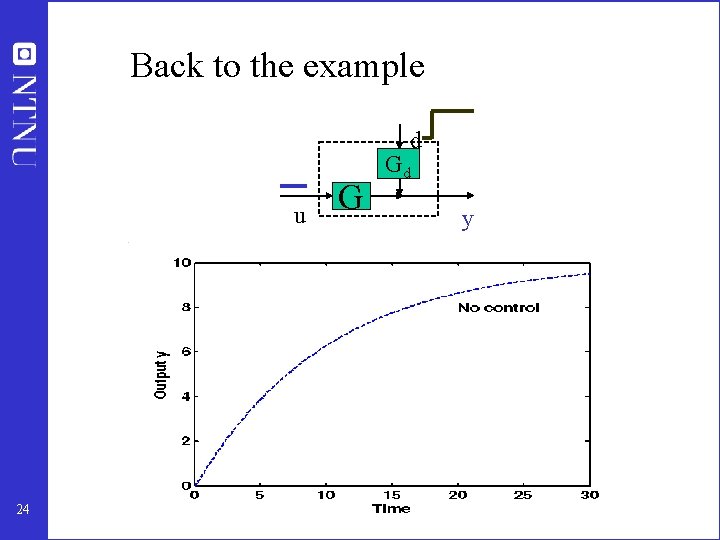 NTNU

Back to the example

d

$G_d$

G

u

y

10

8

6

4

2

0

Output y

No control

0 5 10 15 20 25 30

Time

24